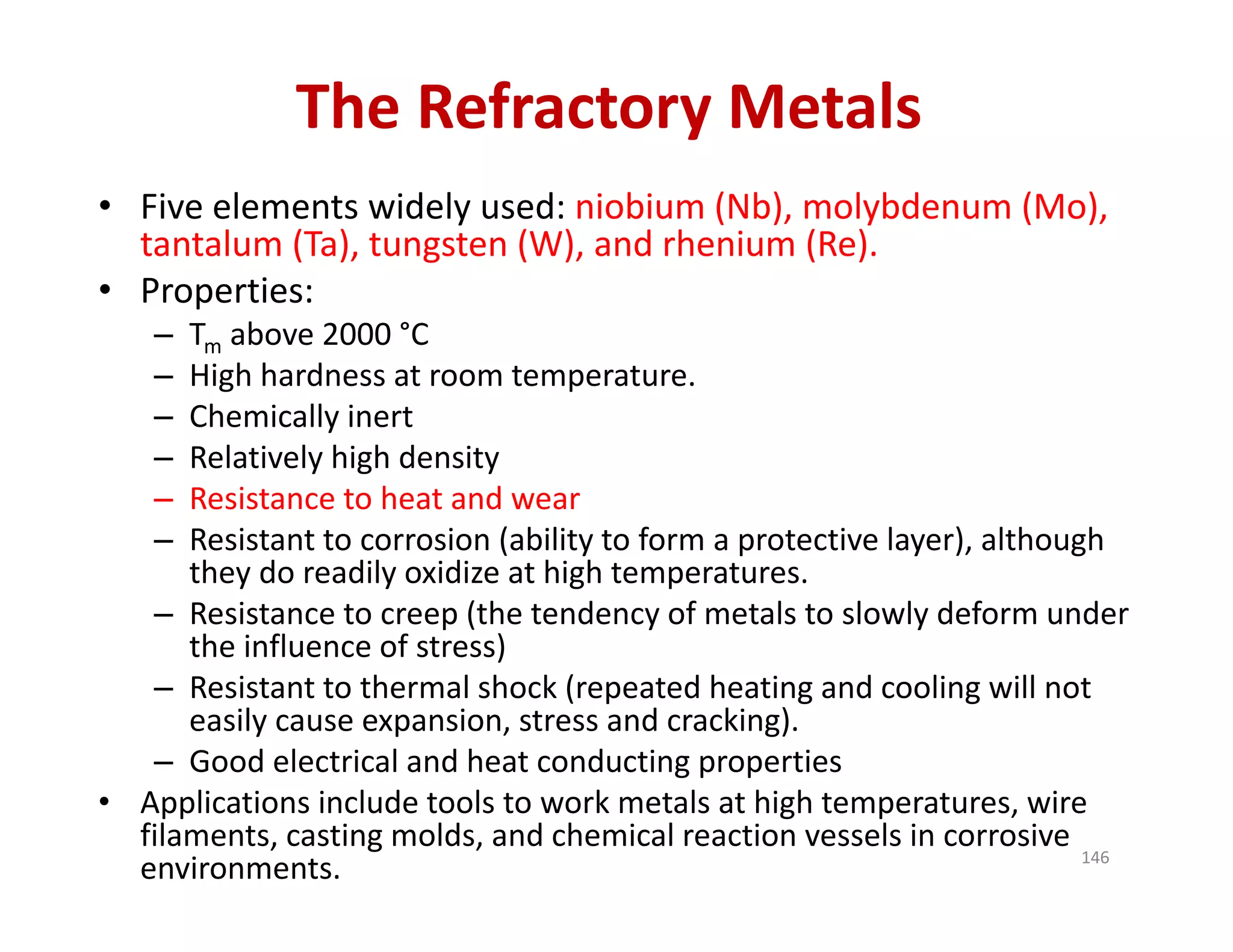 The Refractory Metals

• Five elements widely used: niobium (Nb), molybdenum (Mo), tantalum (Ta), tungsten (W), and rhenium (Re).
• Properties:
– $T_m$ above 2000 °C
– High hardness at room temperature.
– Chemically inert
– Relatively high density
– Resistance to heat and wear
– Resistant to corrosion (ability to form a protective layer), although they do readily oxidize at high temperatures.
– Resistance to creep (the tendency of metals to slowly deform under the influence of stress)
– Resistant to thermal shock (repeated heating and cooling will not easily cause expansion, stress and cracking).
– Good electrical and heat conducting properties
• Applications include tools to work metals at high temperatures, wire filaments, casting molds, and chemical reaction vessels in corrosive environments.

146